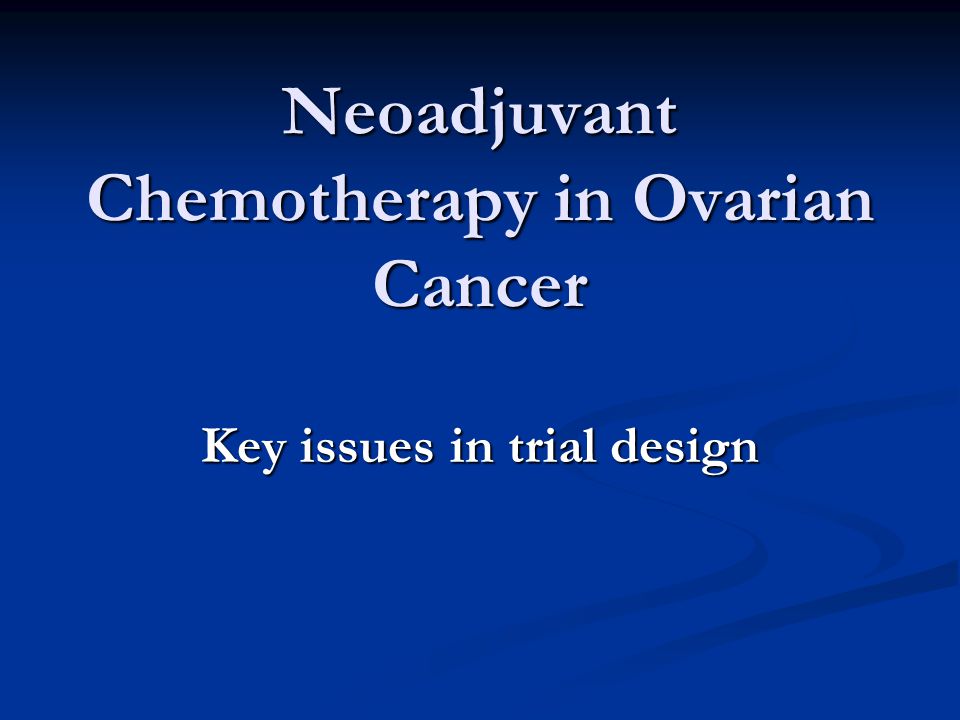 Neoadjuvant Chemotherapy in Ovarian Cancer

Key issues in trial design